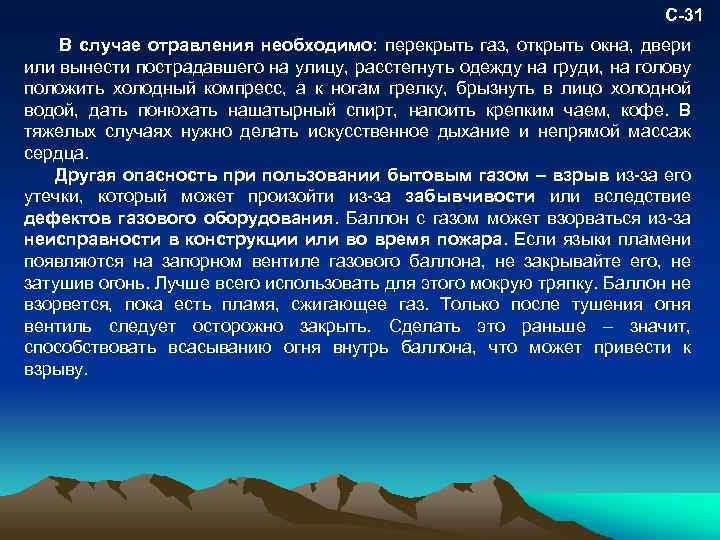 С-31

В случае отравления необходимо: перекрыть газ, открыть окна, двери или вынести пострадавшего на улицу, расстегнуть одежду на груди, на голову положить холодный компресс, а к ногам грелку, брызнуть в лицо холодной водой, дать понюхать нашатырный спирт, напоить крепким чаем, кофе. В тяжелых случаях нужно делать искусственное дыхание и непрямой массаж сердца.

Другая опасность при пользовании бытовым газом – взрыв из-за его утечки, который может произойти из-за забывчивости или вследствие дефектов газового оборудования. Баллон с газом может взорваться из-за неисправности в конструкции или во время пожара. Если языки пламени появляются на запорном вентиле газового баллона, не закрывайте его, не затушив огонь. Лучше всего использовать для этого мокрую тряпку. Баллон не взорвется, пока есть пламя, сжигающее газ. Только после тушения огня вентиль следует осторожно закрыть. Сделать это раньше – значит, способствовать всасыванию огня внутрь баллона, что может привести к взрыву.